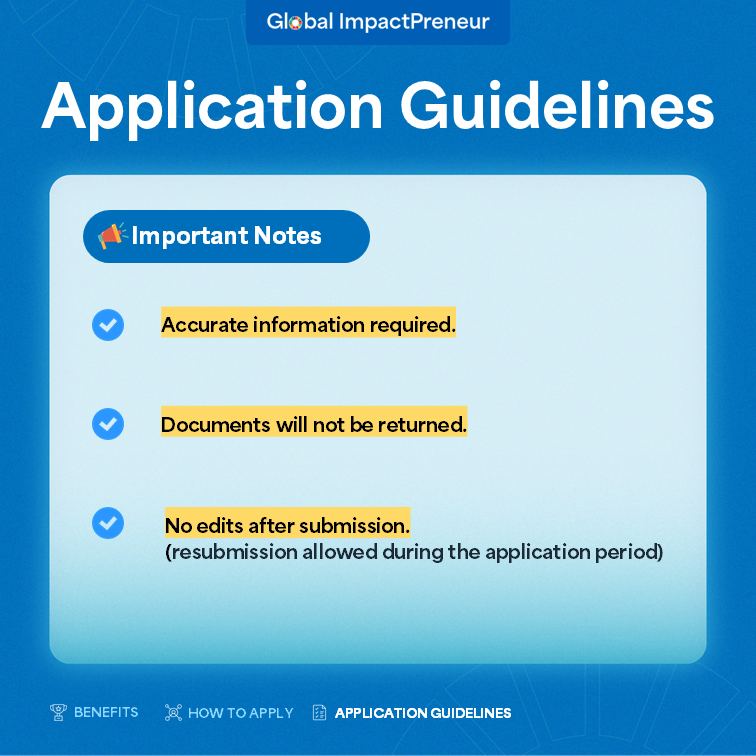 Global ImpactPreneur

Application Guidelines

Important Notes

Accurate information required.

Documents will not be returned.

No edits after submission.
(resubmission allowed during the application period)

BENEFITS HOW TO APPLY APPLICATION GUIDELINES